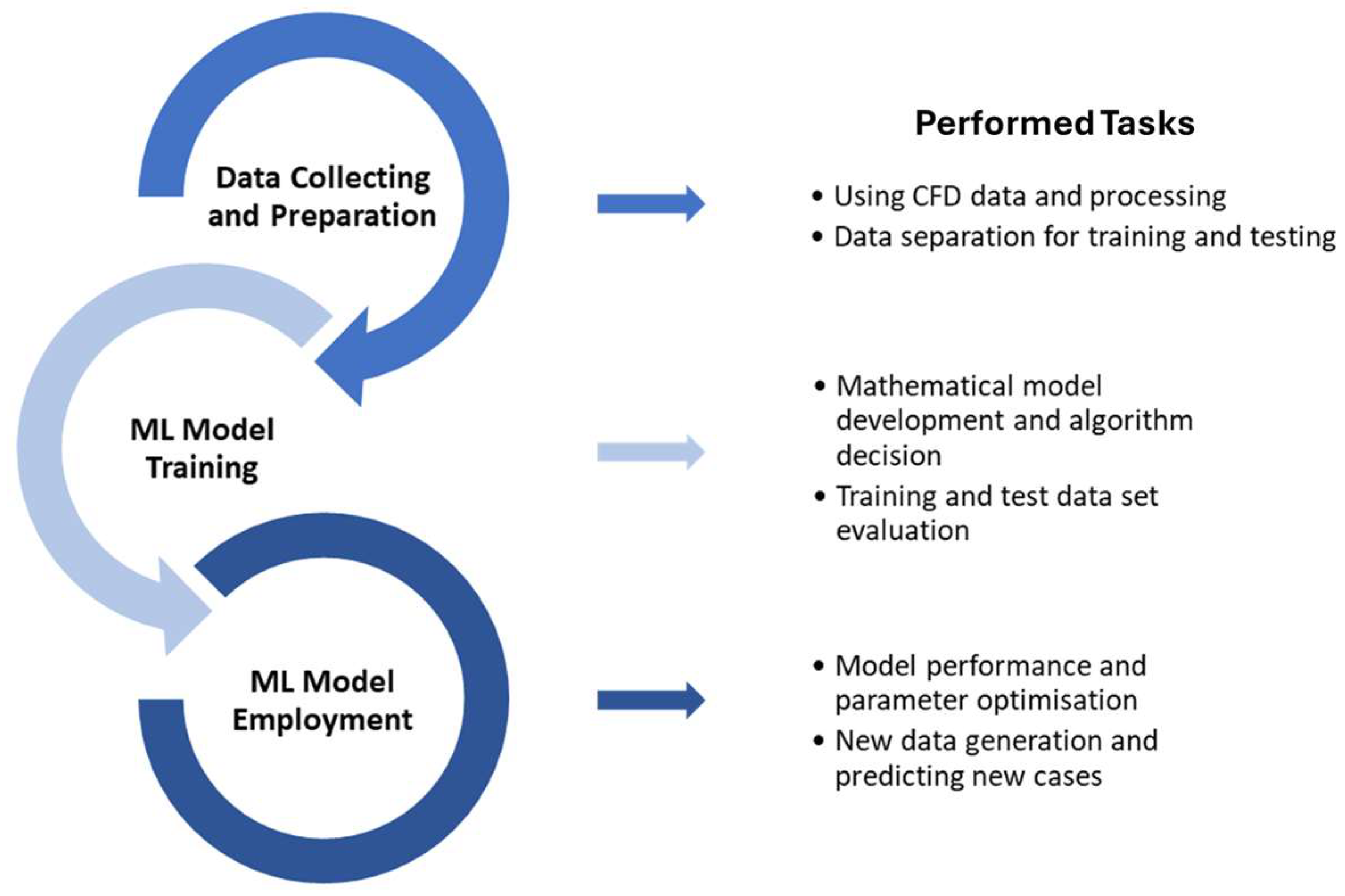 Data Collecting and Preparation

ML Model Training

ML Model Employment

Performed Tasks

• Using CFD data and processing
• Data separation for training and testing

• Mathematical model development and algorithm decision
• Training and test data set evaluation

• Model performance and parameter optimisation
• New data generation and predicting new cases